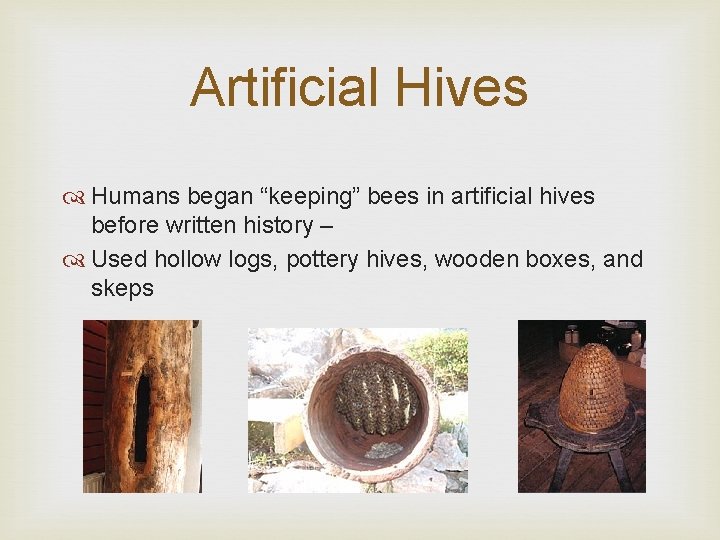 Artificial Hives

Humans began “keeping” bees in artificial hives before written history –

Used hollow logs, pottery hives, wooden boxes, and skeps